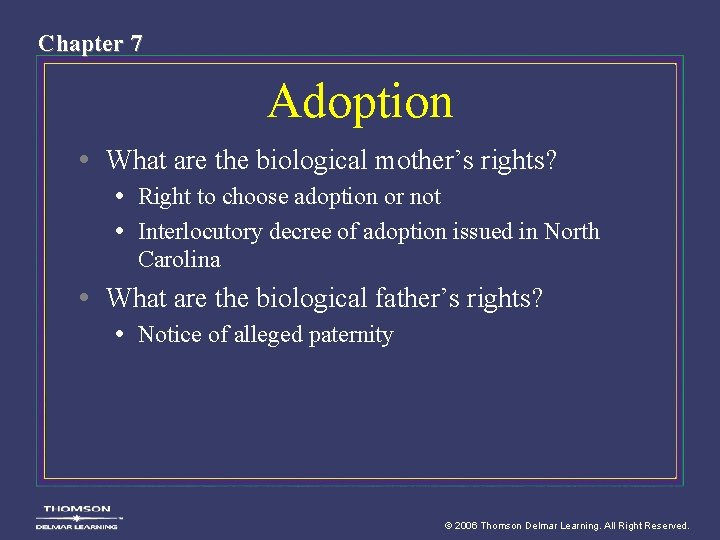 Chapter 7

Adoption

• What are the biological mother's rights?
  • Right to choose adoption or not
  • Interlocutory decree of adoption issued in North Carolina
• What are the biological father's rights?
  • Notice of alleged paternity

THOMSON
DELMAR LEARNING

© 2006 Thomson Delmar Learning. All Right Reserved.